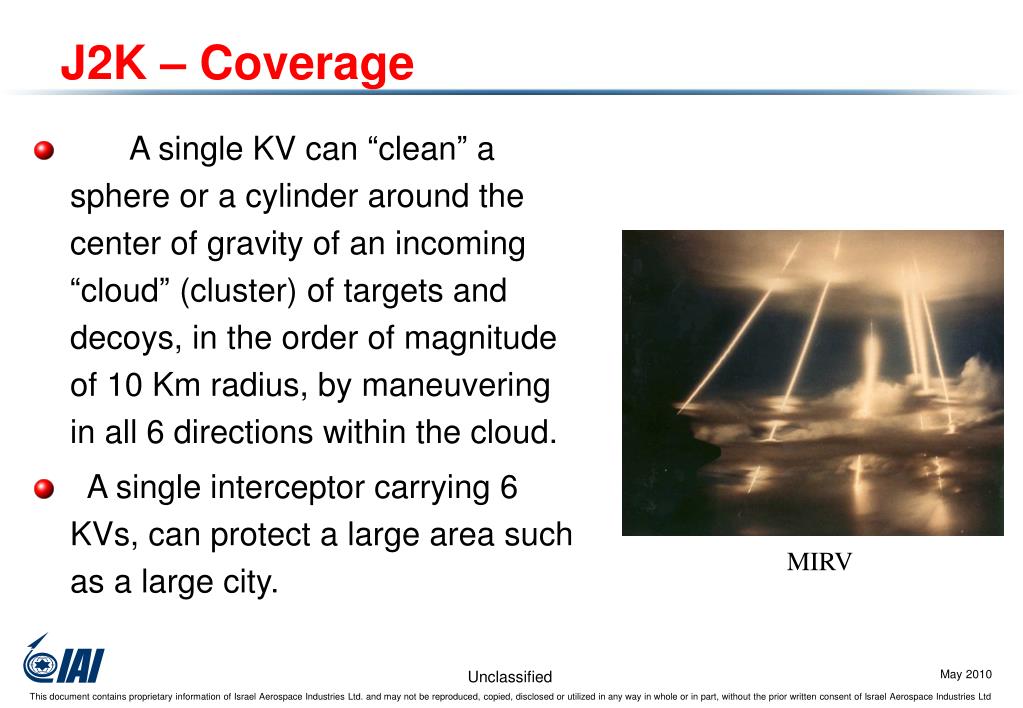 J2K – Coverage

A single KV can “clean” a sphere or a cylinder around the center of gravity of an incoming “cloud” (cluster) of targets and decoys, in the order of magnitude of 10 Km radius, by maneuvering in all 6 directions within the cloud.

A single interceptor carrying 6 KVs, can protect a large area such as a large city.

MIRV

IAI

Unclassified

May 2010

This document contains proprietary information of Israel Aerospace Industries Ltd. and may not be reproduced, copied, disclosed or utilized in any way in whole or in part, without the prior written consent of Israel Aerospace Industries Ltd